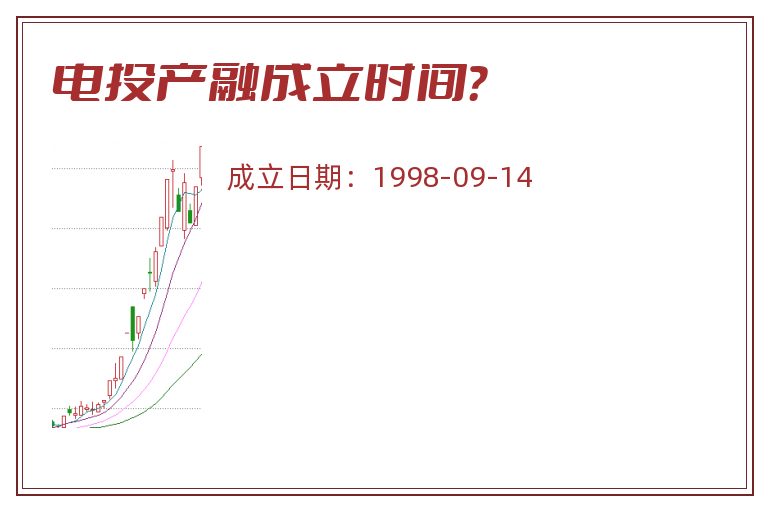 电投产融成立时间?

成立日期：1998-09-14